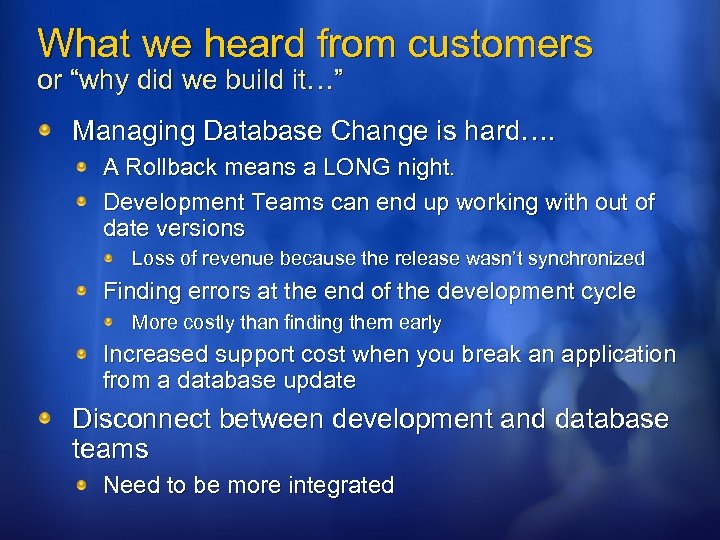 What we heard from customers
or “why did we build it…”

Managing Database Change is hard….

A Rollback means a LONG night.

Development Teams can end up working with out of date versions

Loss of revenue because the release wasn’t synchronized

Finding errors at the end of the development cycle

More costly than finding them early

Increased support cost when you break an application from a database update

Disconnect between development and database teams

Need to be more integrated